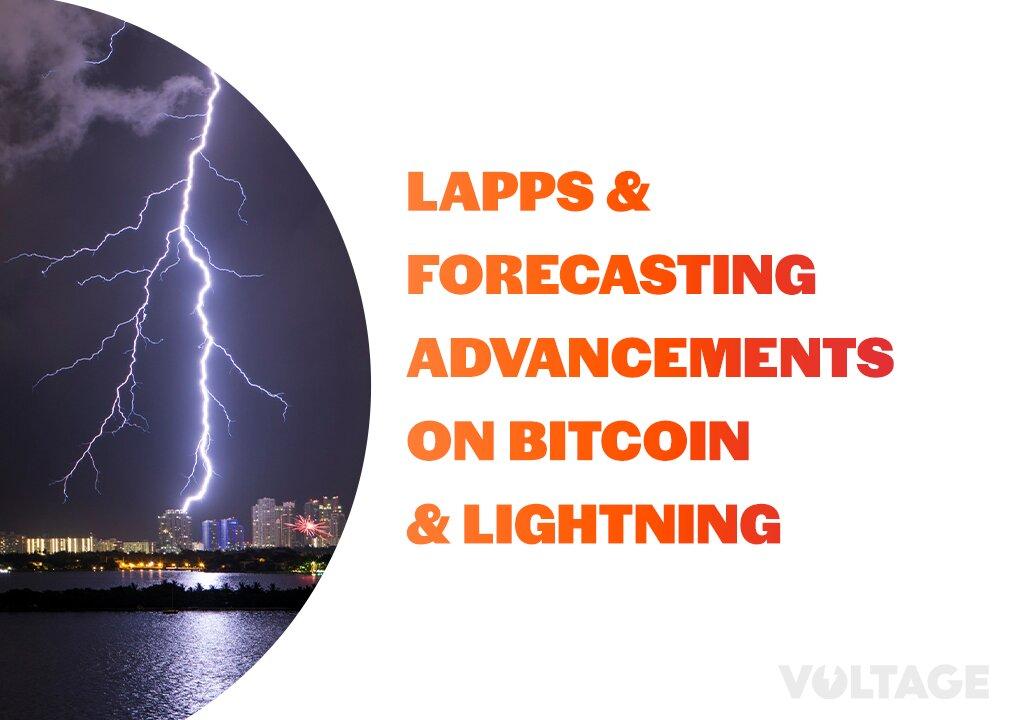 LAPPS & FORECASTING ADVANCEMENTS ON BITCOIN & LIGHTNING

VOLTAGE